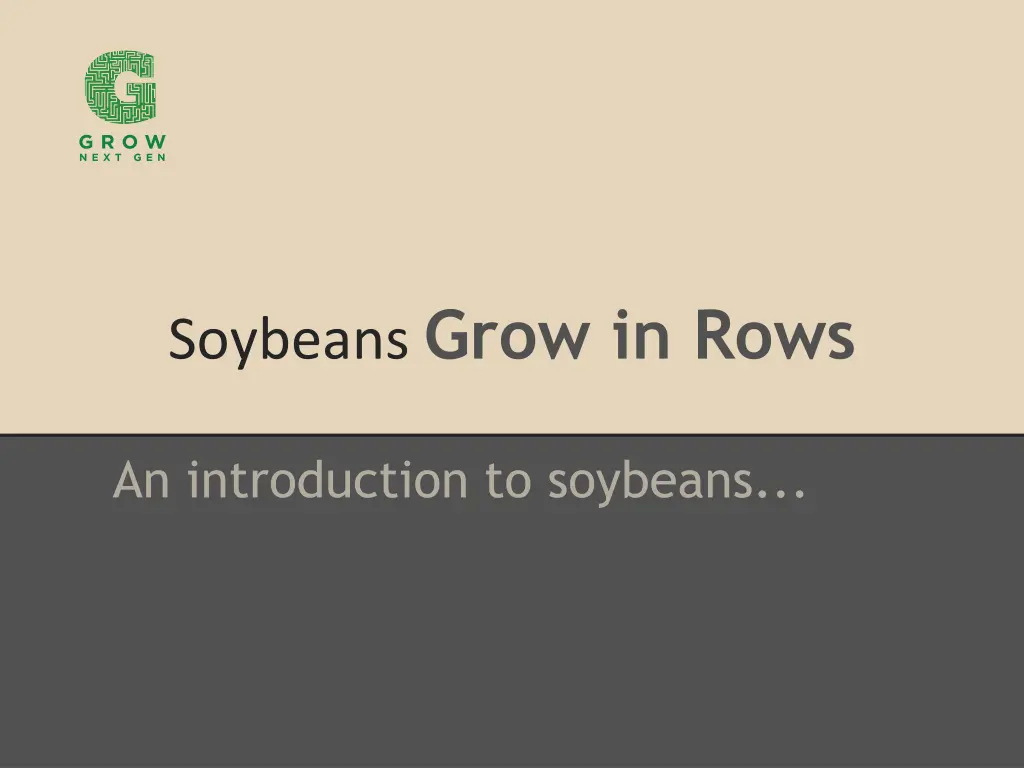 GROW
NEXT GEN

Soybeans Grow in Rows

An introduction to soybeans...